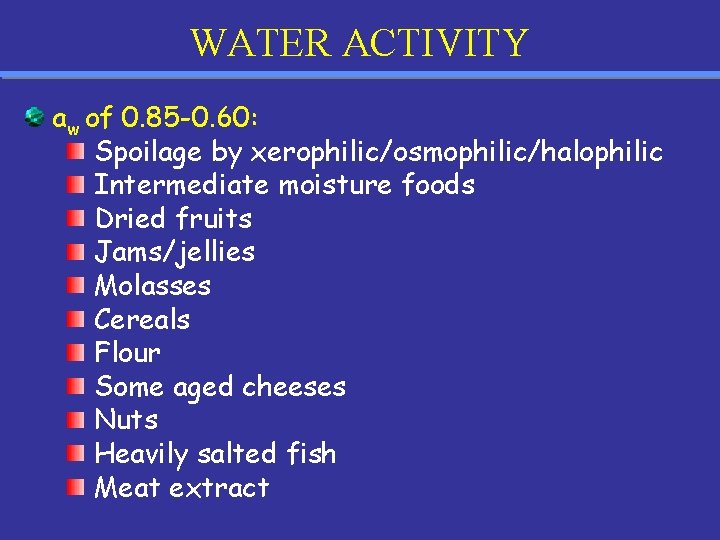 WATER ACTIVITY

$a_w$ of 0.85-0.60:

Spoilage by xerophilic/osmophilic/halophilic
Intermediate moisture foods
Dried fruits
Jams/jellies
Molasses
Cereals
Flour
Some aged cheeses
Nuts
Heavily salted fish
Meat extract